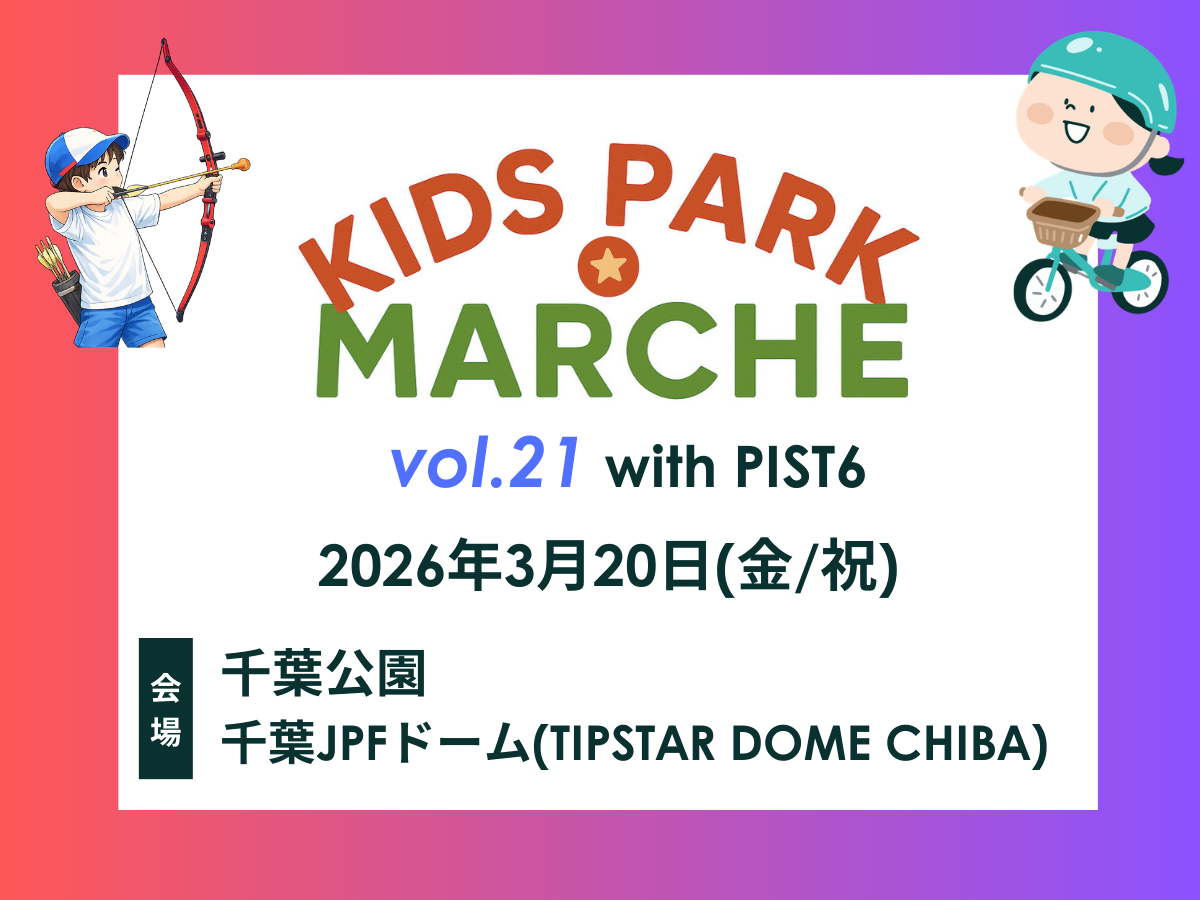 KIDS PARK
MARCHE
vol.21 with PIST6
2026年3月20日(金/祝)

会場
千葉公園
千葉JPFドーム(TIPSTAR DOME CHIBA)